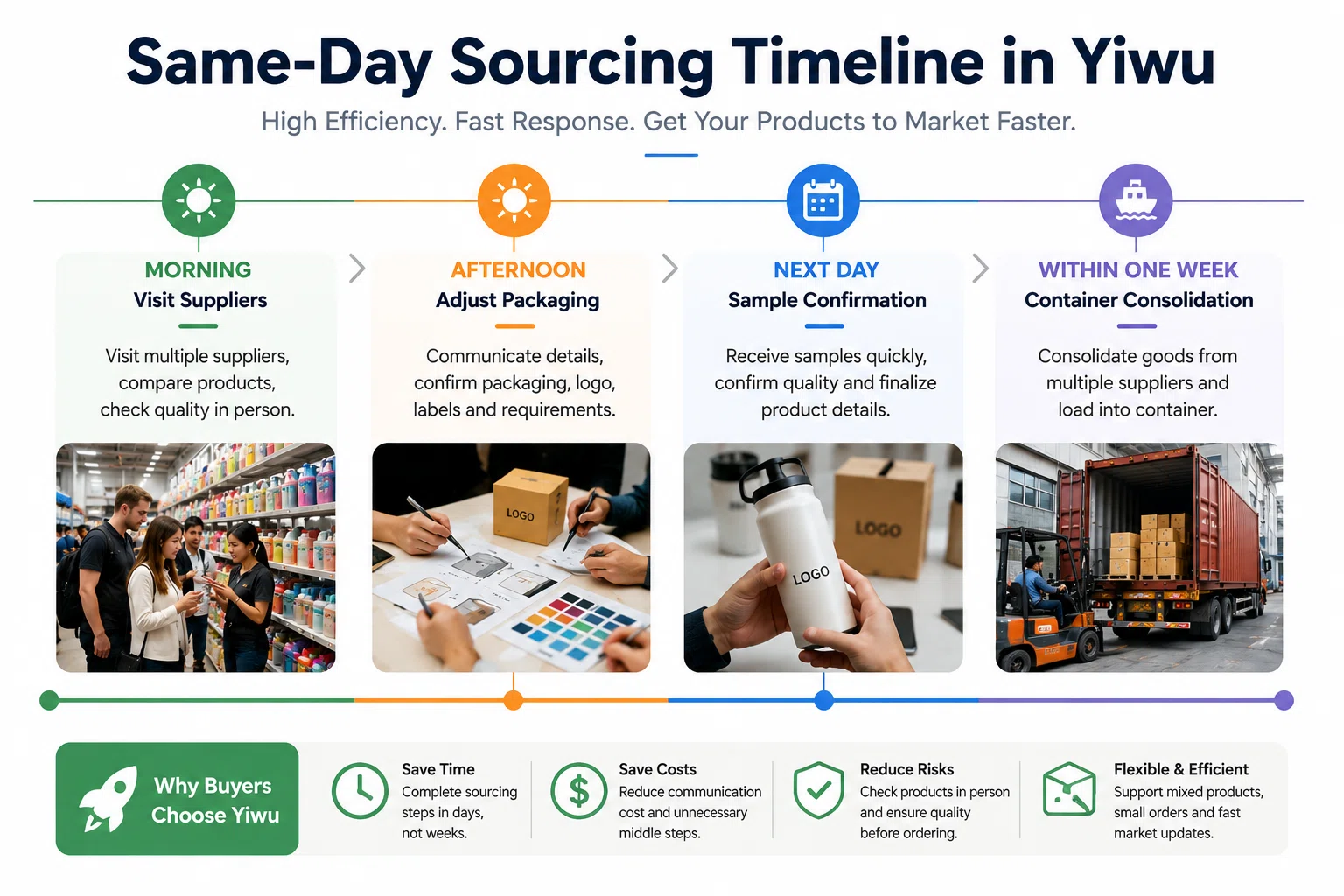 Same-Day Sourcing Timeline in Yiwu

High Efficiency. Fast Response. Get Your Products to Market Faster.

MORNING
Visit Suppliers

Visit multiple suppliers, compare products, check quality in person.

AFTERNOON
Adjust Packaging

Communicate details, confirm packaging, logo, labels and requirements.

LOGO

NEXT DAY
Sample Confirmation

Receive samples quickly, confirm quality and finalize product details.

LOGO

LOGO

WITHIN ONE WEEK
Container Consolidation

Consolidate goods from multiple suppliers and load into container.

Why Buyers Choose Yiwu

Save Time
Complete sourcing steps in days, not weeks.

Save Costs
Reduce communication cost and unnecessary middle steps.

Reduce Risks
Check products in person and ensure quality before ordering.

Flexible & Efficient
Support mixed products, small orders and fast market updates.